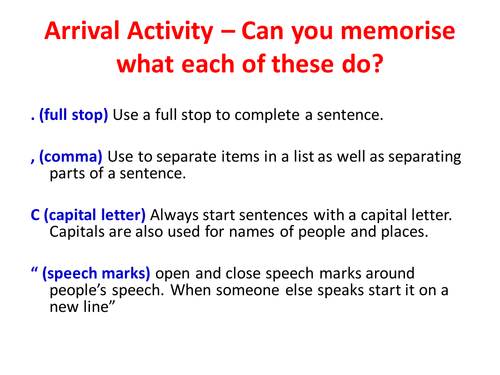 Arrival Activity – Can you memorise what each of these do?

. (full stop) Use a full stop to complete a sentence.

, (comma) Use to separate items in a list as well as separating parts of a sentence.

C (capital letter) Always start sentences with a capital letter. Capitals are also used for names of people and places.

“ (speech marks) open and close speech marks around people’s speech. When someone else speaks start it on a new line”